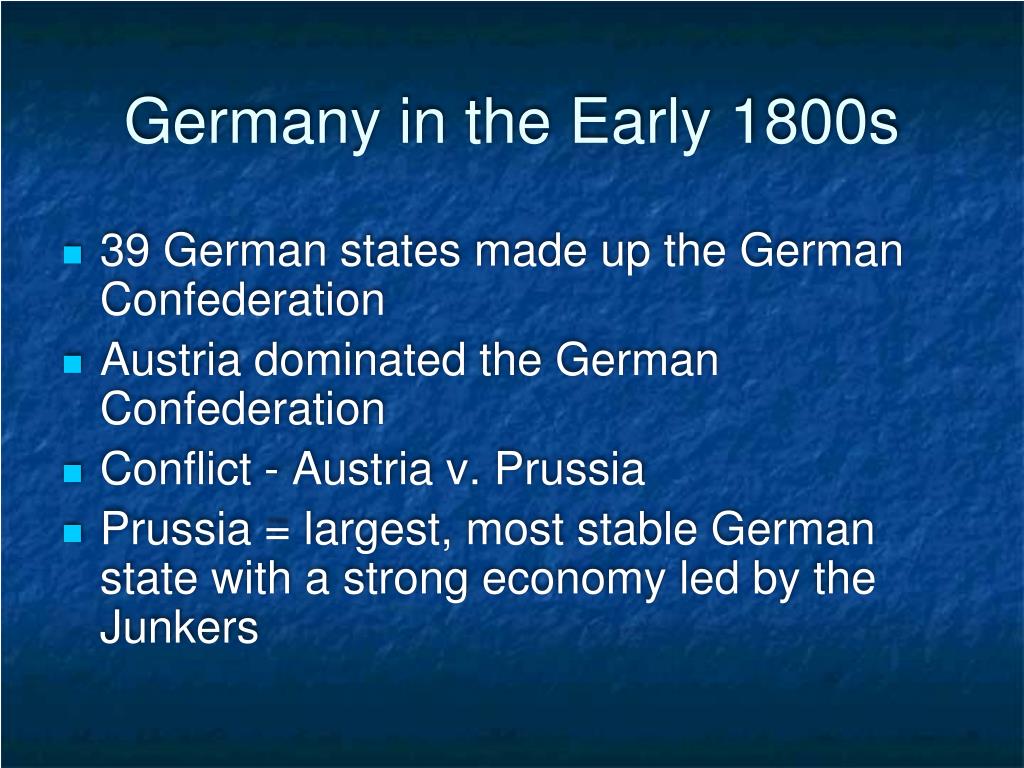 Germany in the Early 1800s

- 39 German states made up the German Confederation
- Austria dominated the German Confederation
- Conflict - Austria v. Prussia
- Prussia = largest, most stable German state with a strong economy led by the Junkers